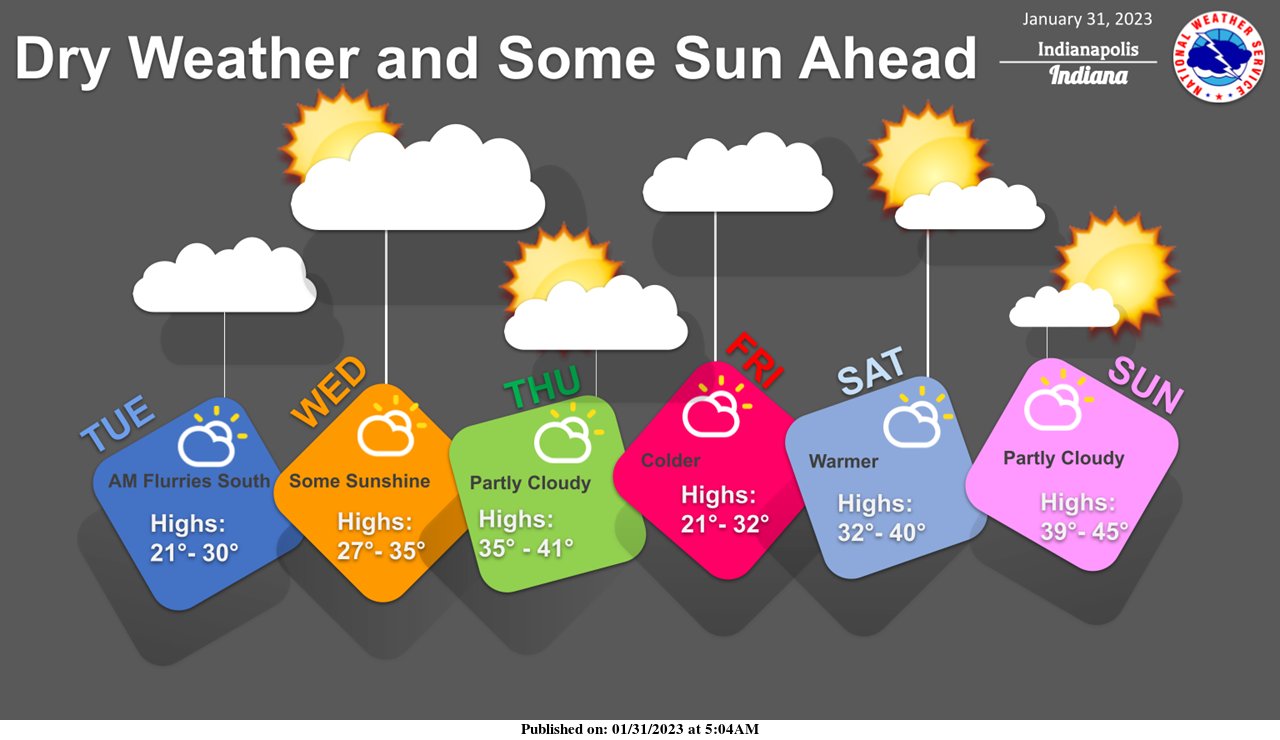 Dry Weather and Some Sun Ahead

January 31, 2023
Indianapolis
Indiana

NATIONAL WEATHER SERVICE

TUE
AM Flurries South
Highs:
21°- 30°

WED
Some Sunshine
Highs:
27°- 35°

THU
Partly Cloudy
Highs:
35° - 41°

FRI
Colder
Highs:
21°- 32°

SAT
Warmer
Highs:
32°- 40°

SUN
Partly Cloudy
Highs:
39°- 45°

Published on: 01/31/2023 at 5:04AM